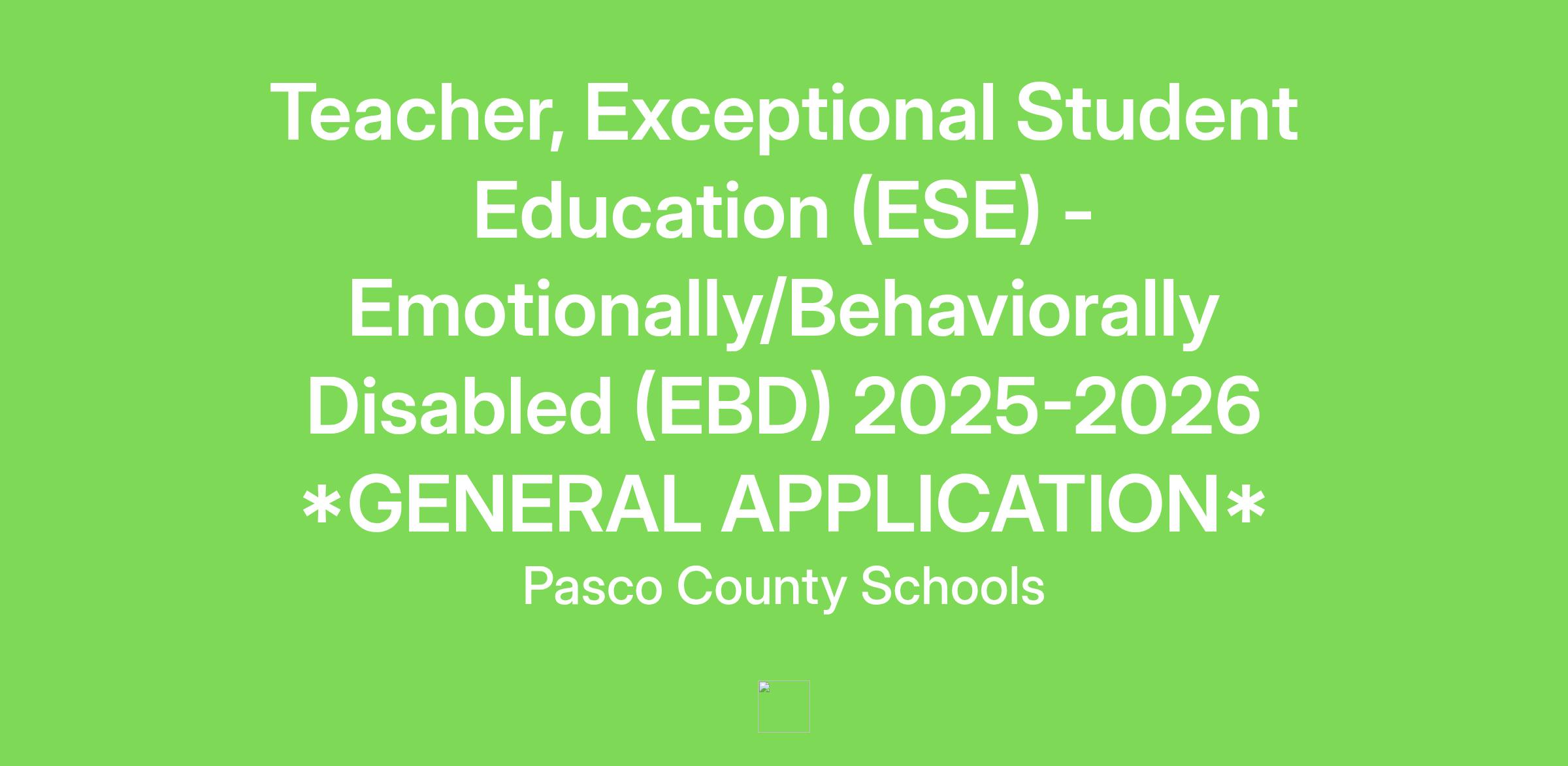 Teacher, Exceptional Student Education (ESE) - Emotionally/Behaviorally Disabled (EBD) 2025-2026 *GENERAL APPLICATION*

Pasco County Schools